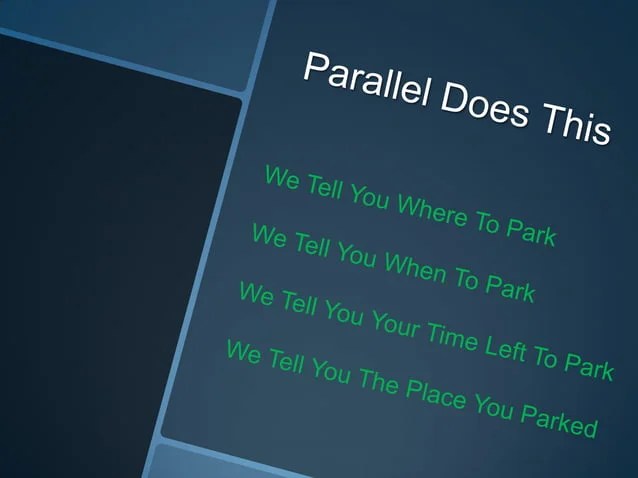 Parallel Does This

We Tell You Where To Park

We Tell You When To Park

We Tell You Your Time Left To Park

We Tell You The Place You Parked